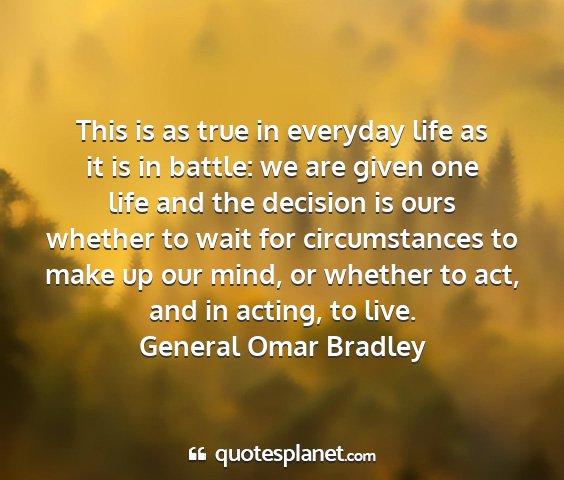 This is as true in everyday life as it is in battle: we are given one life and the decision is ours whether to wait for circumstances to make up our mind, or whether to act, and in acting, to live.
General Omar Bradley

quotesplanet.com